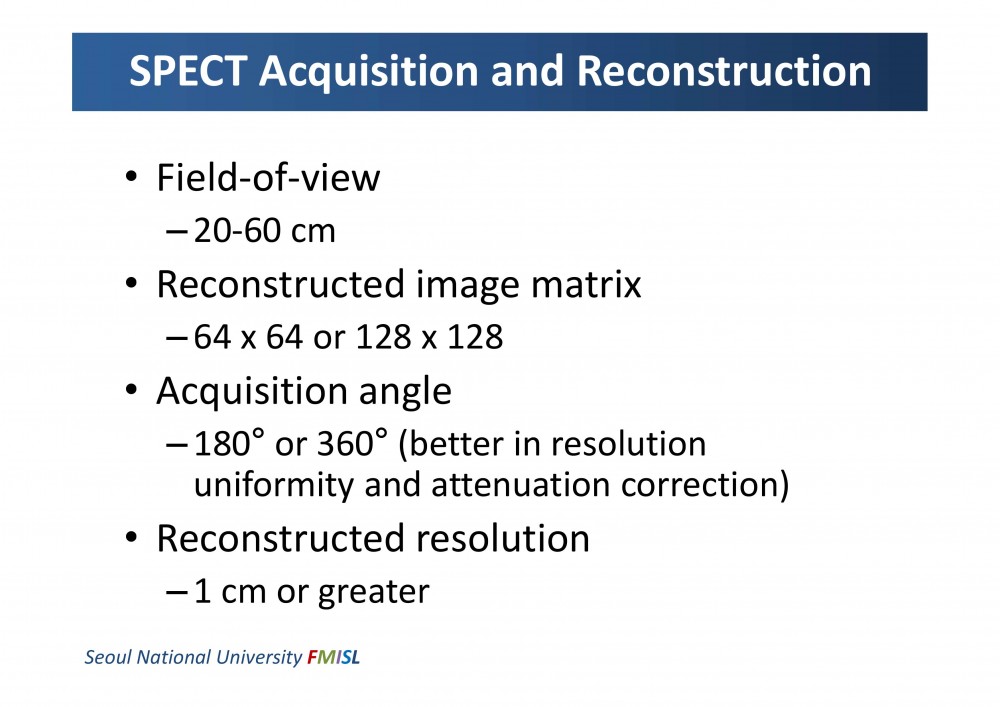 SPECT Acquisition and Reconstruction

• Field-of-view
– 20-60 cm
• Reconstructed image matrix
– 64 x 64 or 128 x 128
• Acquisition angle
– 180° or 360° (better in resolution uniformity and attenuation correction)
• Reconstructed resolution
– 1 cm or greater

Seoul National University FMISL